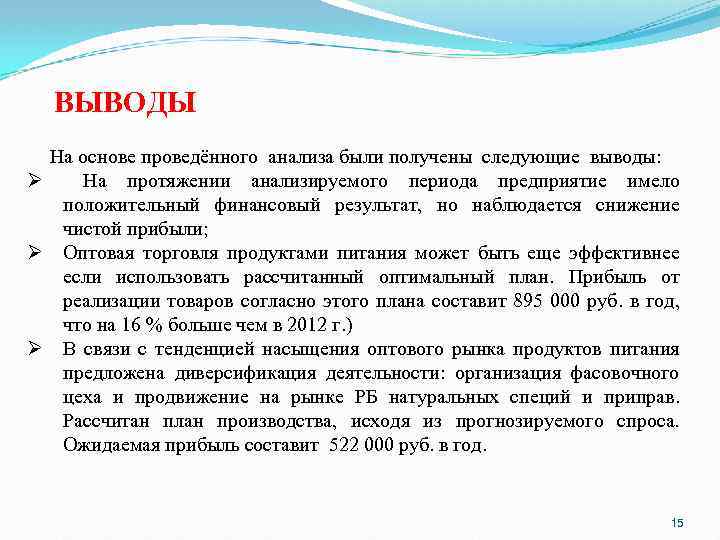 ВЫВОДЫ

На основе проведённого анализа были получены следующие выводы:

➢ На протяжении анализируемого периода предприятие имело положительный финансовый результат, но наблюдается снижение чистой прибыли;

➢ Оптовая торговля продуктами питания может быть еще эффективнее если использовать рассчитанный оптимальный план. Прибыль от реализации товаров согласно этого плана составит 895 000 руб. в год, что на 16 % больше чем в 2012 г.)

➢ В связи с тенденцией насыщения оптового рынка продуктов питания предложена диверсификация деятельности: организация фасовочного цеха и продвижение на рынке РБ натуральных специй и приправ. Рассчитан план производства, исходя из прогнозируемого спроса. Ожидаемая прибыль составит 522 000 руб. в год.

15